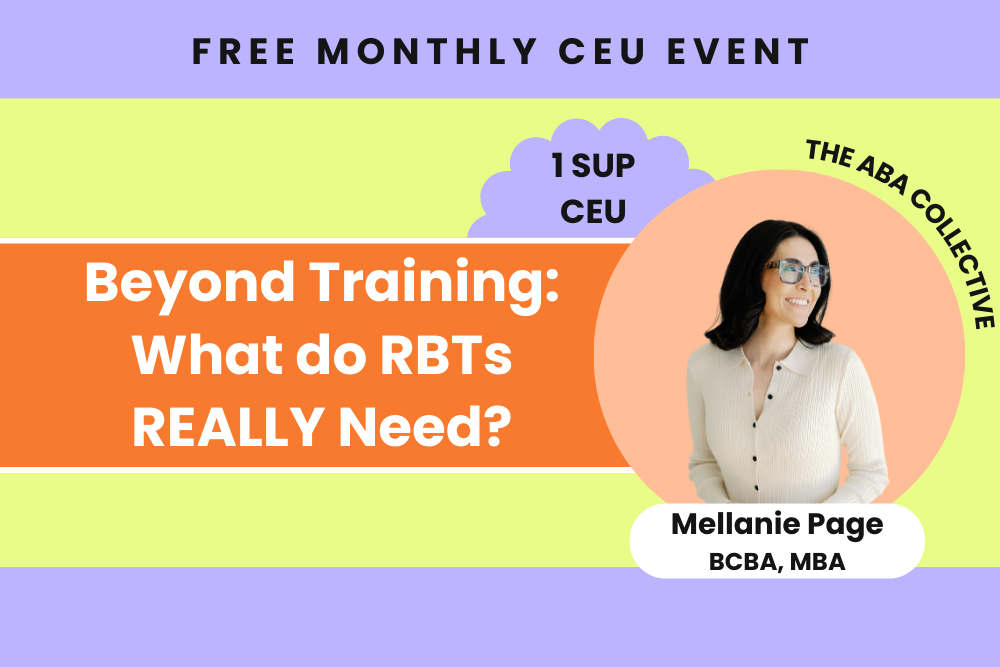 FREE MONTHLY CEU EVENT

1 SUP CEU

THE ABA COLLECTIVE

Beyond Training: What do RBTs REALLY Need?

Mellanie Page
BCBA, MBA